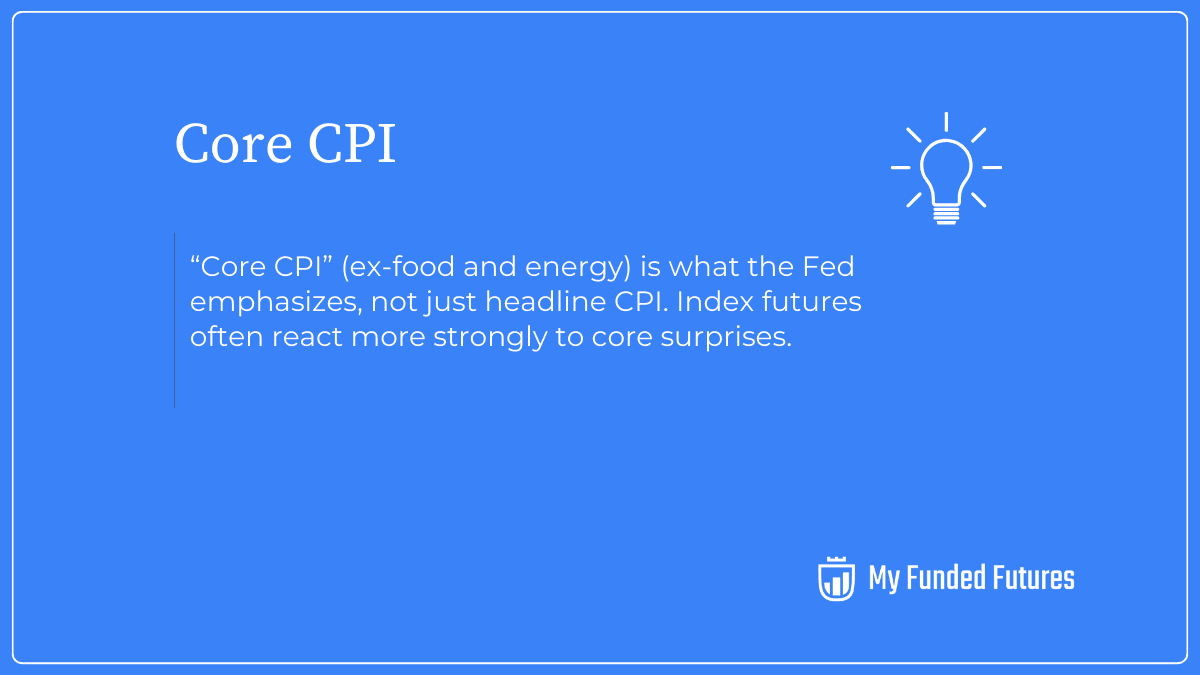 Core CPI

“Core CPI” (ex-food and energy) is what the Fed emphasizes, not just headline CPI. Index futures often react more strongly to core surprises.

My Funded Futures